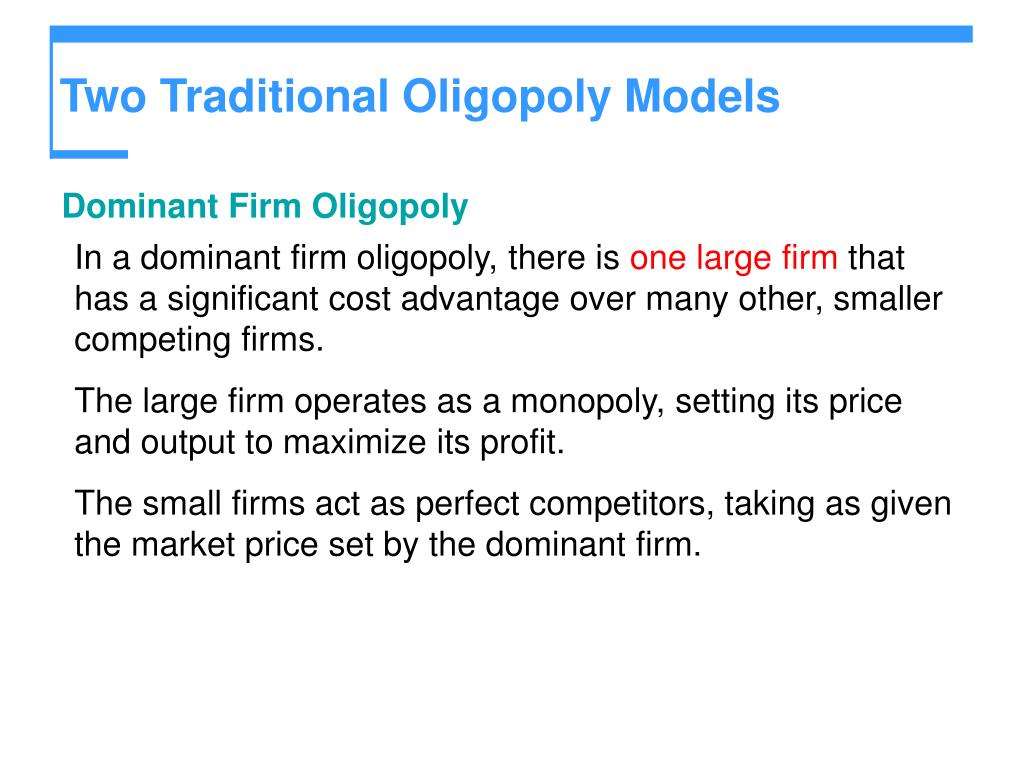 Two Traditional Oligopoly Models

Dominant Firm Oligopoly

In a dominant firm oligopoly, there is one large firm that has a significant cost advantage over many other, smaller competing firms.

The large firm operates as a monopoly, setting its price and output to maximize its profit.

The small firms act as perfect competitors, taking as given the market price set by the dominant firm.